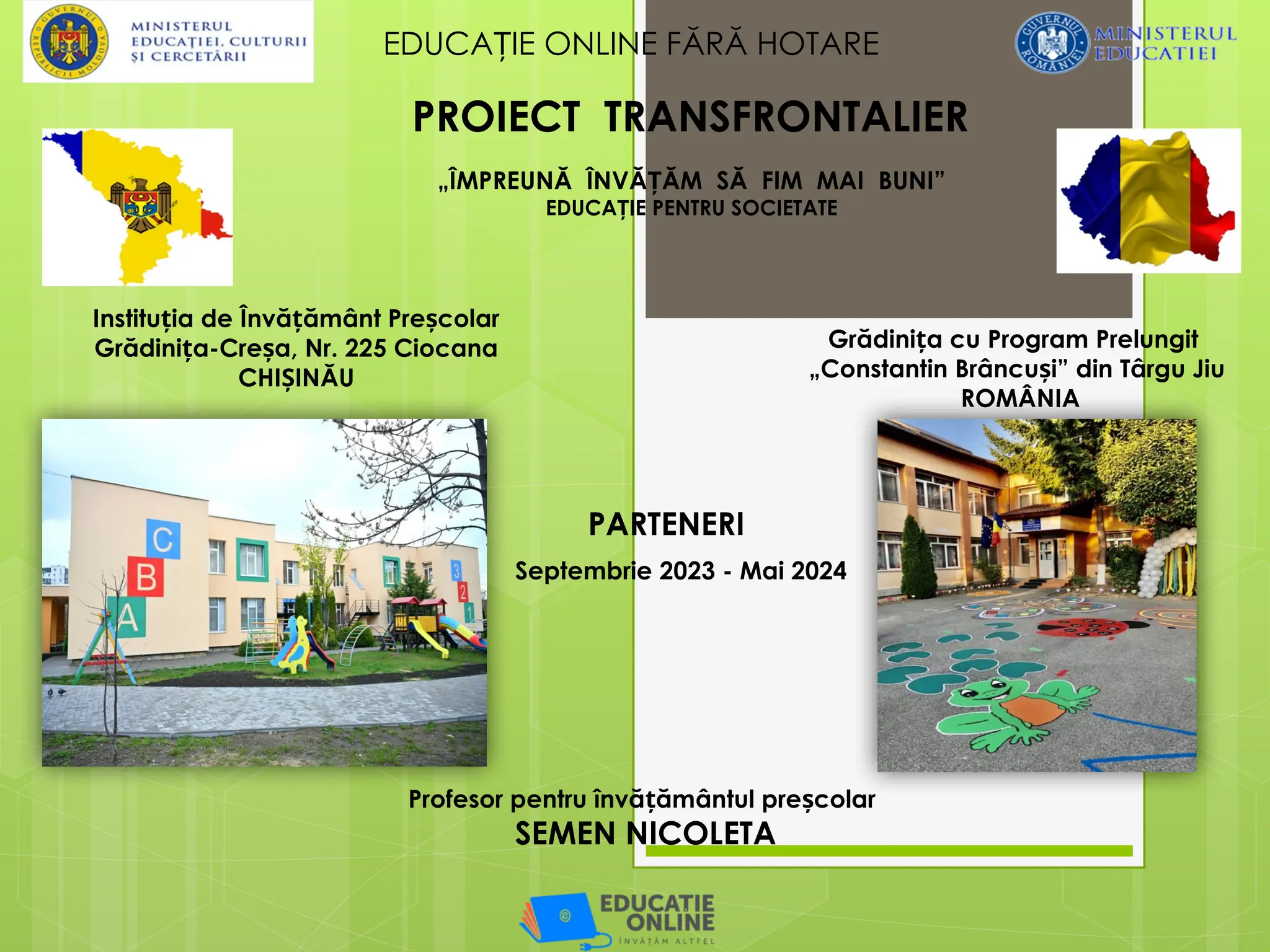 GUVERNUL REPUBLICII MOLDOVA
MINISTERUL EDUCAȚIEI, CULTURII ȘI CERCETĂRII

EDUCAȚIE ONLINE FĂRĂ HOTARE

GUVERNUL ROMÂNIEI
MINISTERUL EDUCAȚIEI

PROIECT TRANSFRONTALIER

„ÎMPREUNĂ ÎNVĂȚĂM SĂ FIM MAI BUNI”
EDUCAȚIE PENTRU SOCIETATE

Instituția de Învățământ Preșcolar Grădinița-Creșa, Nr. 225 Ciocana CHIȘINĂU

Grădinița cu Program Prelungit „Constantin Brâncuși” din Târgu Jiu ROMÂNIA

C
B
A
3
2
1

PARTENERI

Septembrie 2023 - Mai 2024

Profesor pentru învățământul preșcolar
SEMEN NICOLETA

EDUCAȚIE ONLINE
ÎNVĂȚĂM ALTFEL